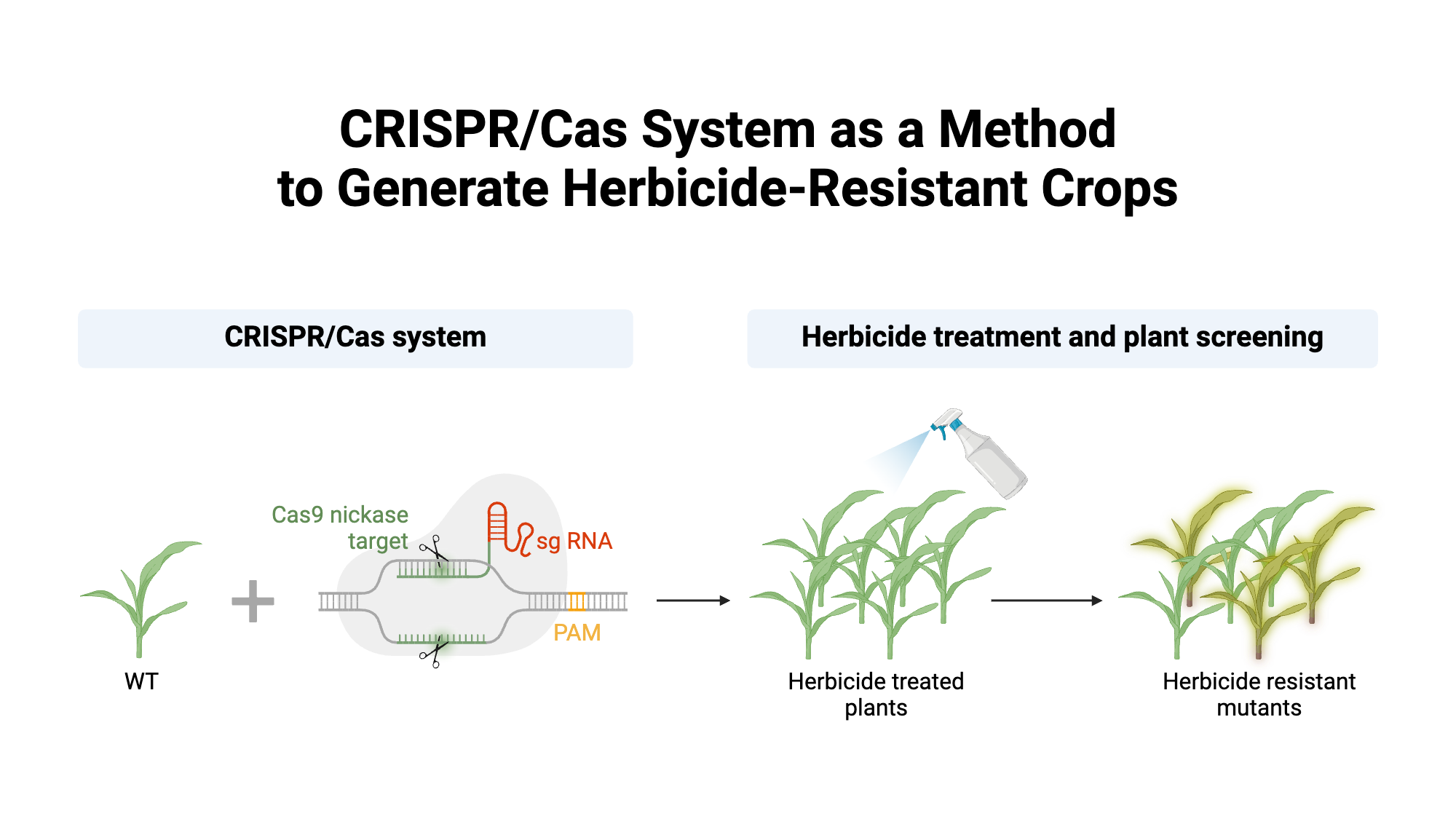 CRISPR/Cas System as a Method to Generate Herbicide-Resistant Crops

CRISPR/Cas system

Herbicide treatment and plant screening

Cas9 nickase target

sg RNA

PAM

WT

Herbicide treated plants

Herbicide resistant mutants